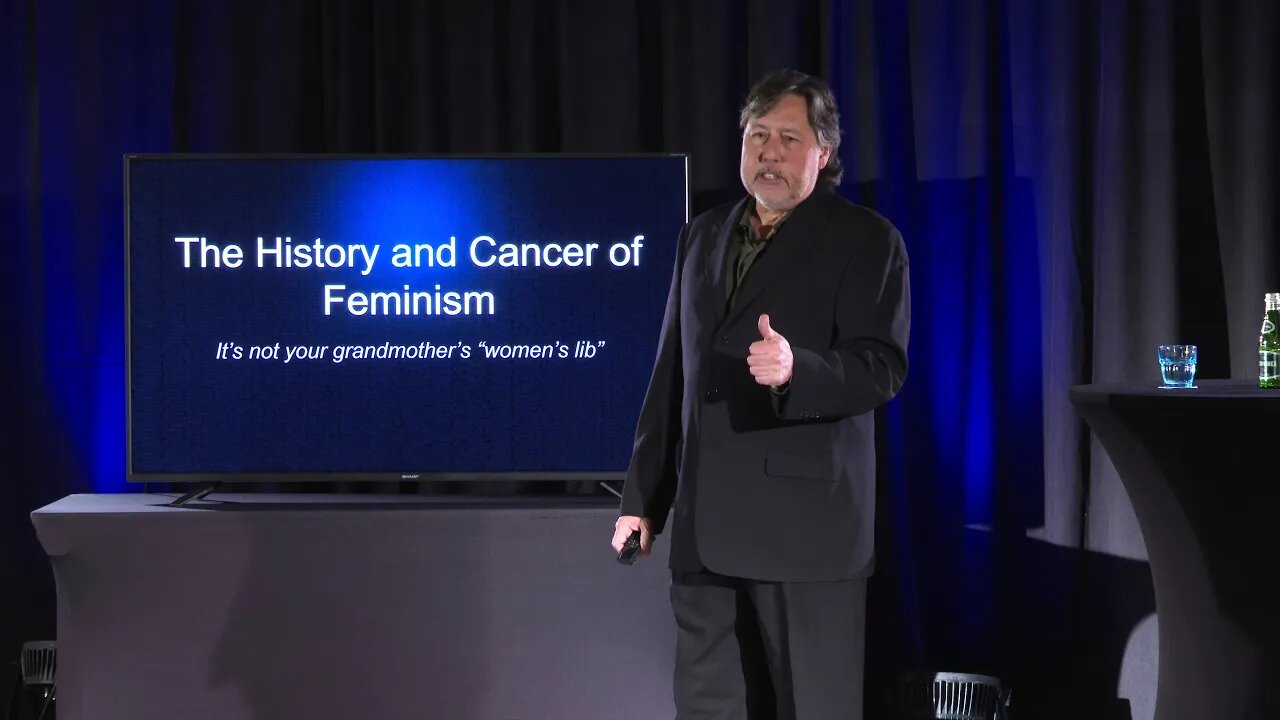 The History and Cancer of Feminism

It's not your grandmother's "women's lib"

SHARP